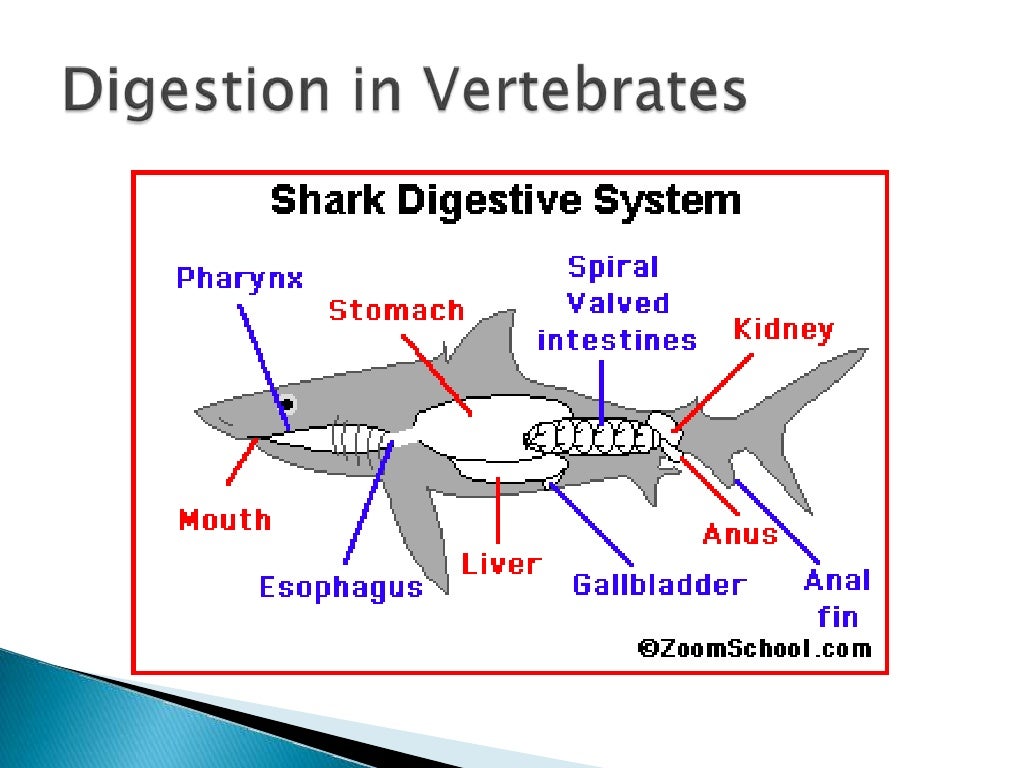 Digestion in Vertebrates

Shark Digestive System

Pharynx

Stomach

Spiral Valved intestines

Kidney

Mouth

Esophagus

Liver

Gallbladder

Anus

Anal fin

©ZoomSchool.com